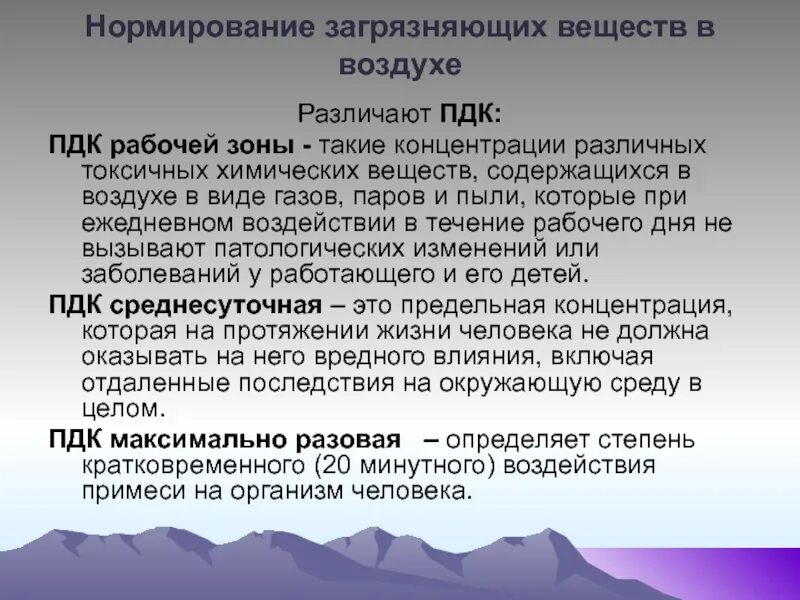 Нормирование загрязняющих веществ в воздухе

Различают ПДК:

ПДК рабочей зоны - такие концентрации различных токсичных химических веществ, содержащихся в воздухе в виде газов, паров и пыли, которые при ежедневном воздействии в течение рабочего дня не вызывают патологических изменений или заболеваний у работающего и его детей.

ПДК среднесуточная – это предельная концентрация, которая на протяжении жизни человека не должна оказывать на него вредного влияния, включая отдаленные последствия на окружающую среду в целом.

ПДК максимально разовая – определяет степень кратковременного (20 минутного) воздействия примеси на организм человека.